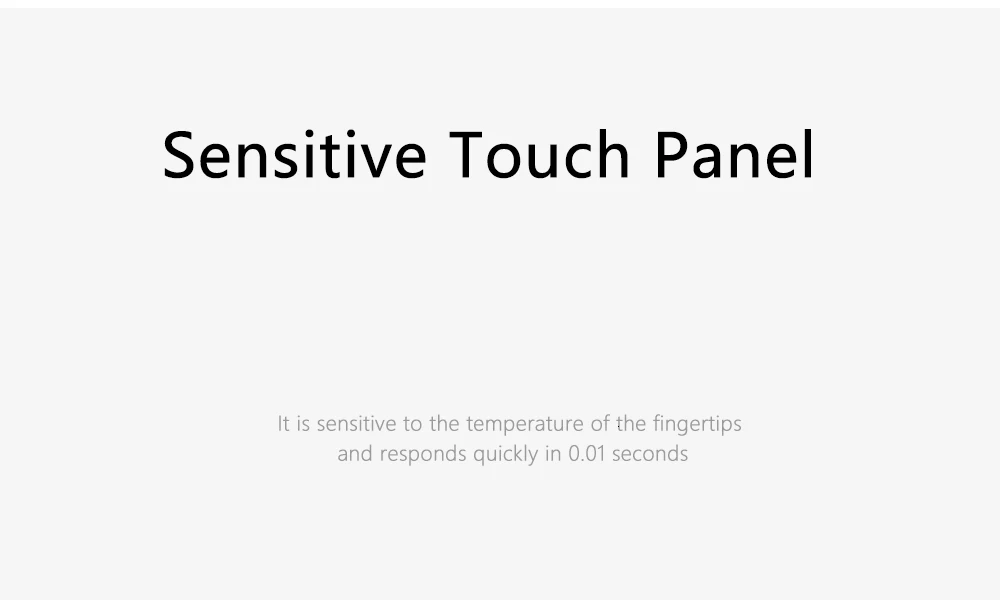 Sensitive Touch Panel

It is sensitive to the temperature of the fingertips and responds quickly in 0.01 seconds